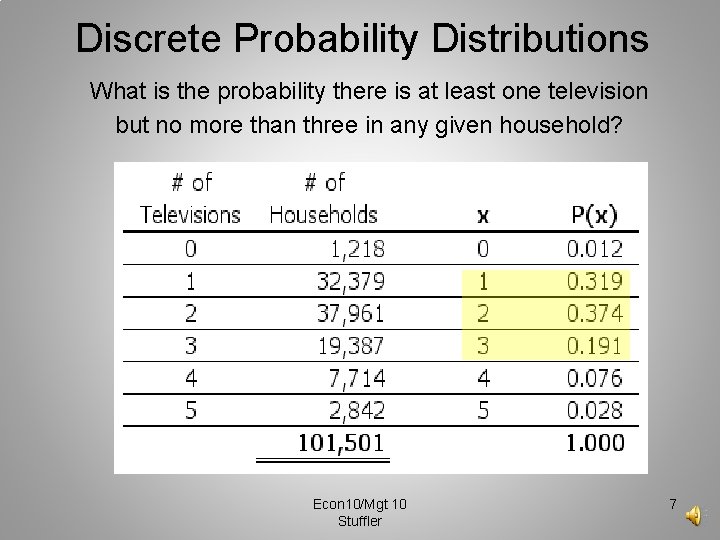 Discrete Probability Distributions

What is the probability there is at least one television but no more than three in any given household?

| # of Televisions | # of Households | x | P(x) |
|---|---|---|---|
| 0 | 1,218 | 0 | 0.012 |
| 1 | 32,379 | 1 | 0.319 |
| 2 | 37,961 | 2 | 0.374 |
| 3 | 19,387 | 3 | 0.191 |
| 4 | 7,714 | 4 | 0.076 |
| 5 | 2,842 | 5 | 0.028 |
| | 101,501 | | 1.000 |

Econ10/Mgt 10
Stuffler

7